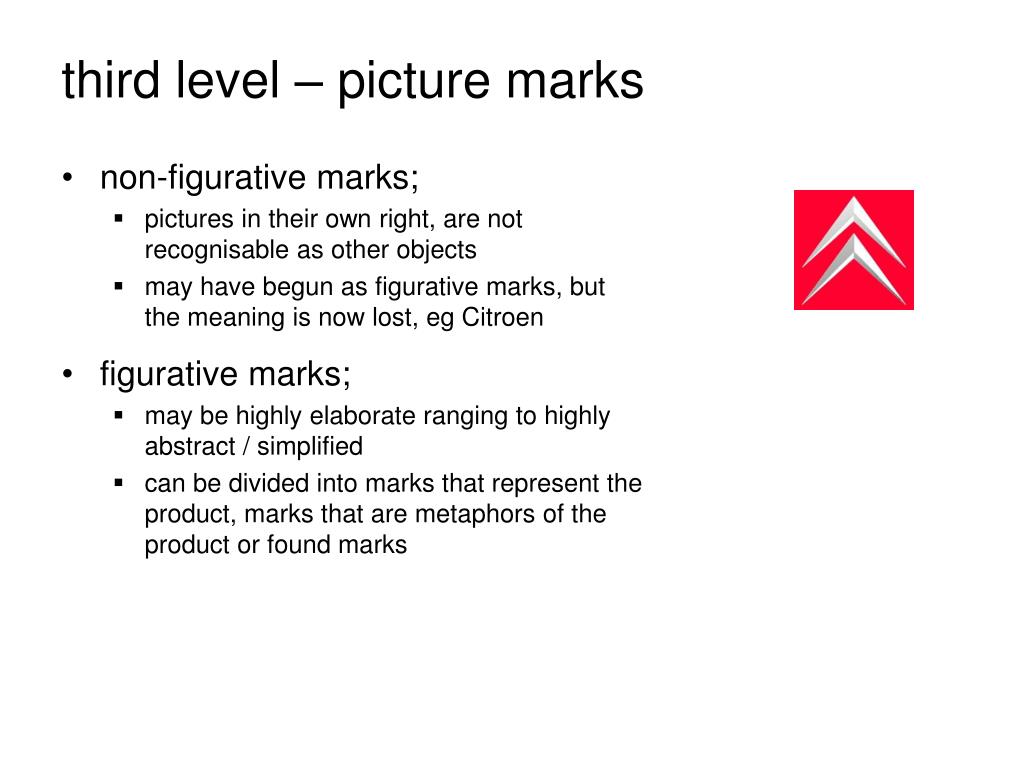 third level – picture marks

• non-figurative marks;
 ▪ pictures in their own right, are not recognisable as other objects
 ▪ may have begun as figurative marks, but the meaning is now lost, eg Citroen

• figurative marks;
 ▪ may be highly elaborate ranging to highly abstract / simplified
 ▪ can be divided into marks that represent the product, marks that are metaphors of the product or found marks